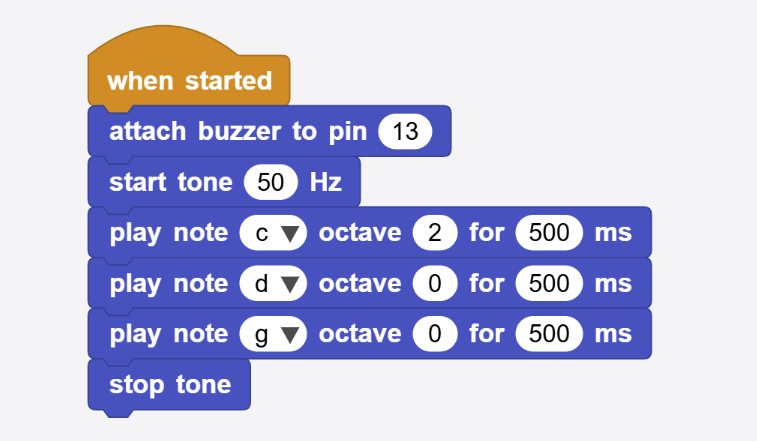 when started
attach buzzer to pin 13
start tone 50 Hz
play note c ▼ octave 2 for 500 ms
play note d ▼ octave 0 for 500 ms
play note g ▼ octave 0 for 500 ms
stop tone